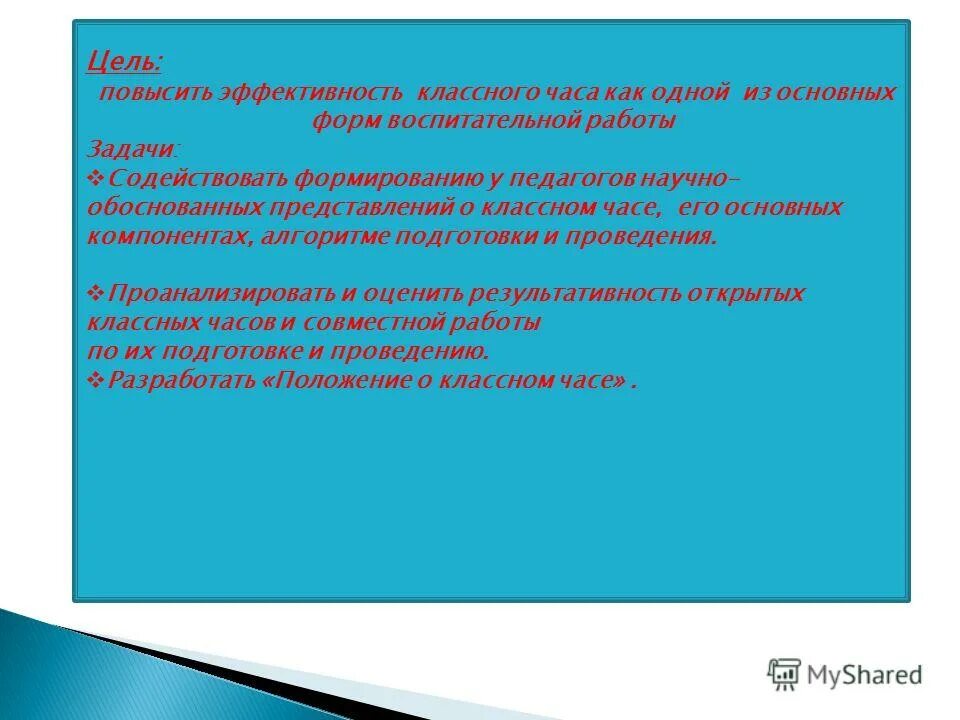 Цель:
повысить эффективность классного часа как одной из основных форм воспитательной работы

Задачи:
❖Содействовать формированию у педагогов научно-обоснованных представлений о классном часе, его основных компонентах, алгоритме подготовки и проведения.

❖Проанализировать и оценить результативность открытых классных часов и совместной работы по их подготовке и проведению.
❖Разработать «Положение о классном часе» .

MyShared